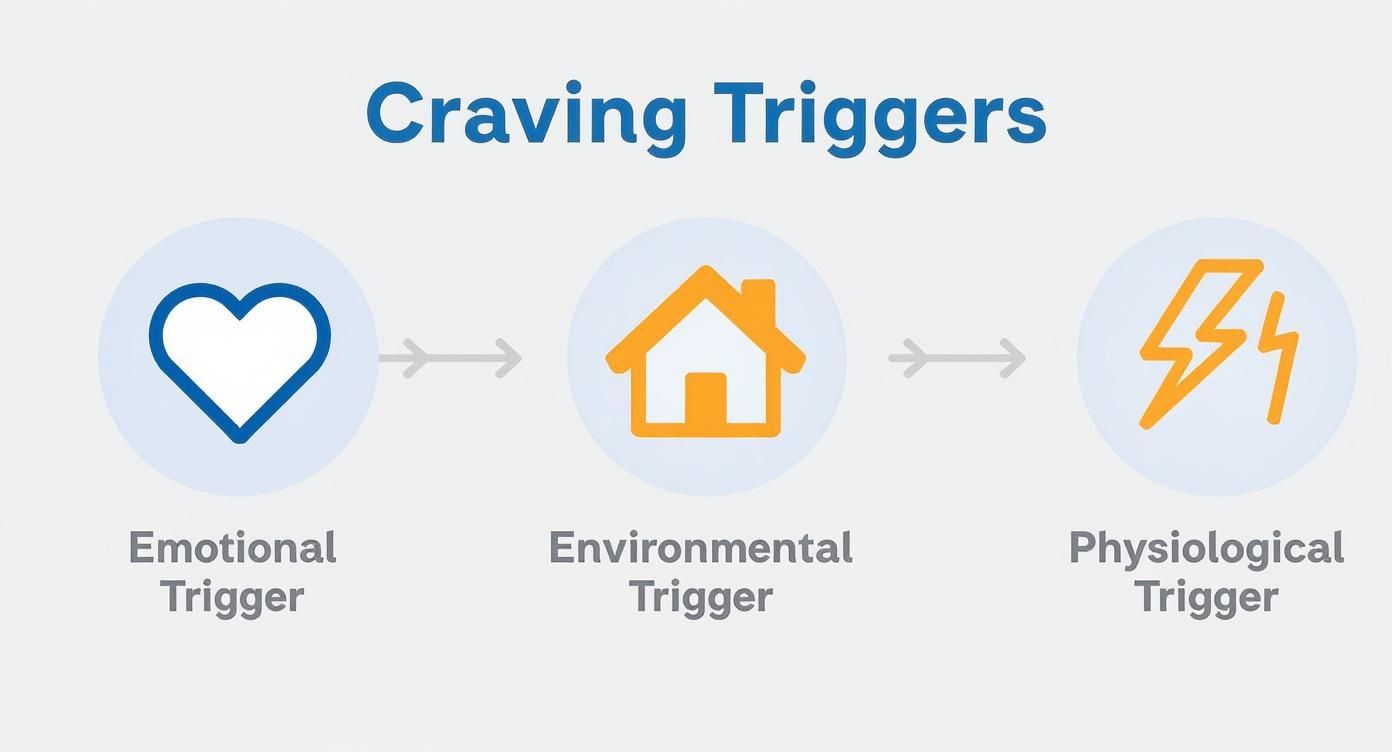 Craving Triggers

Emotional Trigger

Environmental Trigger

Physiological Trigger